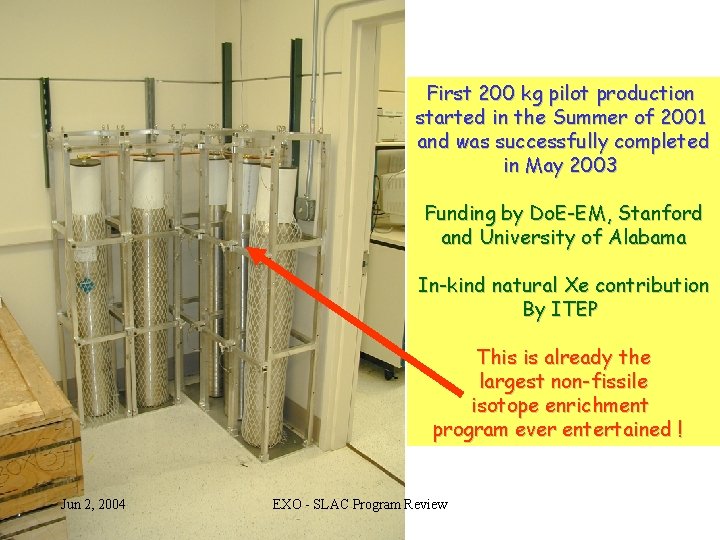 First 200 kg pilot production started in the Summer of 2001 and was successfully completed in May 2003

Funding by DoE-EM, Stanford and University of Alabama

In-kind natural Xe contribution By ITEP

This is already the largest non-fissile isotope enrichment program ever entertained !

Jun 2, 2004

EXO - SLAC Program Review